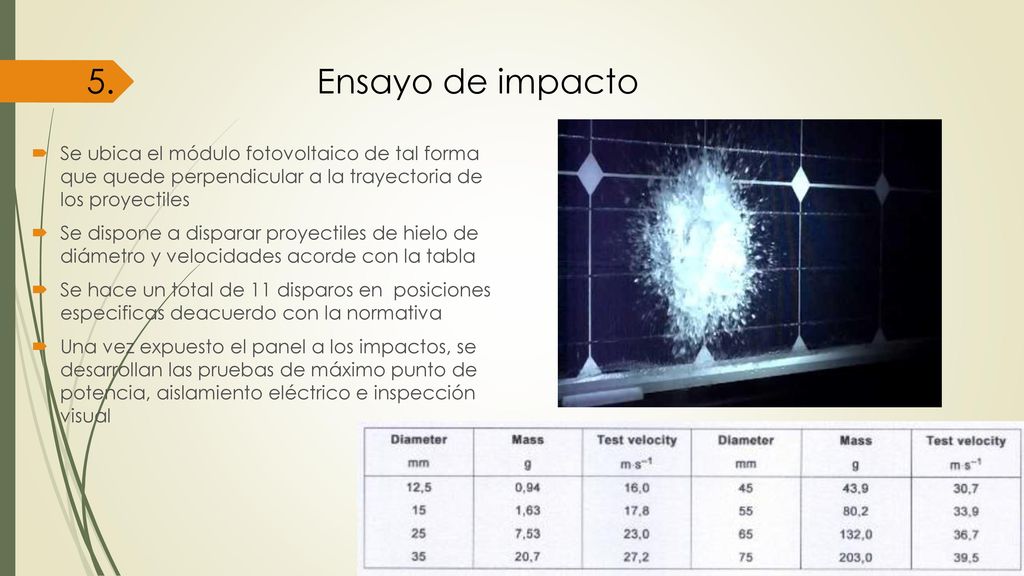 5. Ensayo de impacto

Se ubica el módulo fotovoltaico de tal forma que quede perpendicular a la trayectoria de los proyectiles

Se dispone a disparar proyectiles de hielo de diámetro y velocidades acorde con la tabla

Se hace un total de 11 disparos en posiciones especificas deacuerdo con la normativa

Una vez expuesto el panel a los impactos, se desarrollan las pruebas de máximo punto de potencia, aislamiento eléctrico e inspección visual

| Diameter | Mass | Test velocity | Diameter | Mass | Test velocity |
|---|---|---|---|---|---|
| mm | g | $m \cdot s^{-1}$ | mm | g | $m \cdot s^{-1}$ |
| 12,5 | 0,94 | 16,0 | 45 | 43,9 | 30,7 |
| 15 | 1,63 | 17,8 | 55 | 80,2 | 33,9 |
| 25 | 7,53 | 23,0 | 65 | 132,0 | 36,7 |
| 35 | 20,7 | 27,2 | 75 | 203,0 | 39,5 |